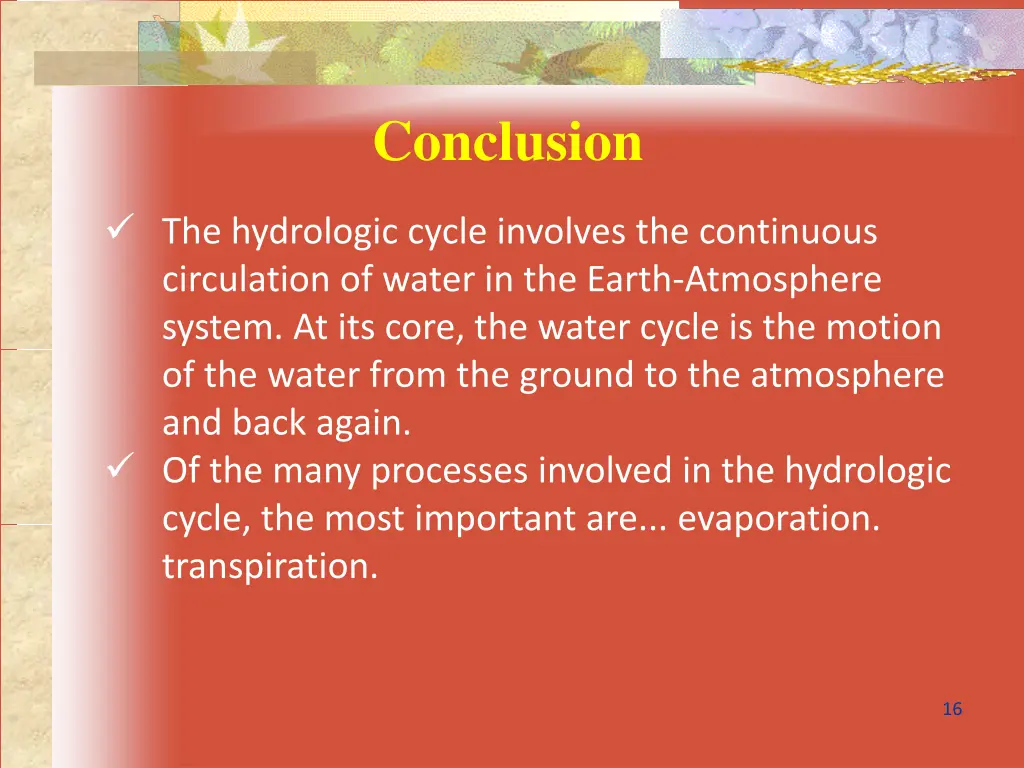 Conclusion

✓ The hydrologic cycle involves the continuous circulation of water in the Earth-Atmosphere system. At its core, the water cycle is the motion of the water from the ground to the atmosphere and back again.

✓ Of the many processes involved in the hydrologic cycle, the most important are... evaporation. transpiration.

16